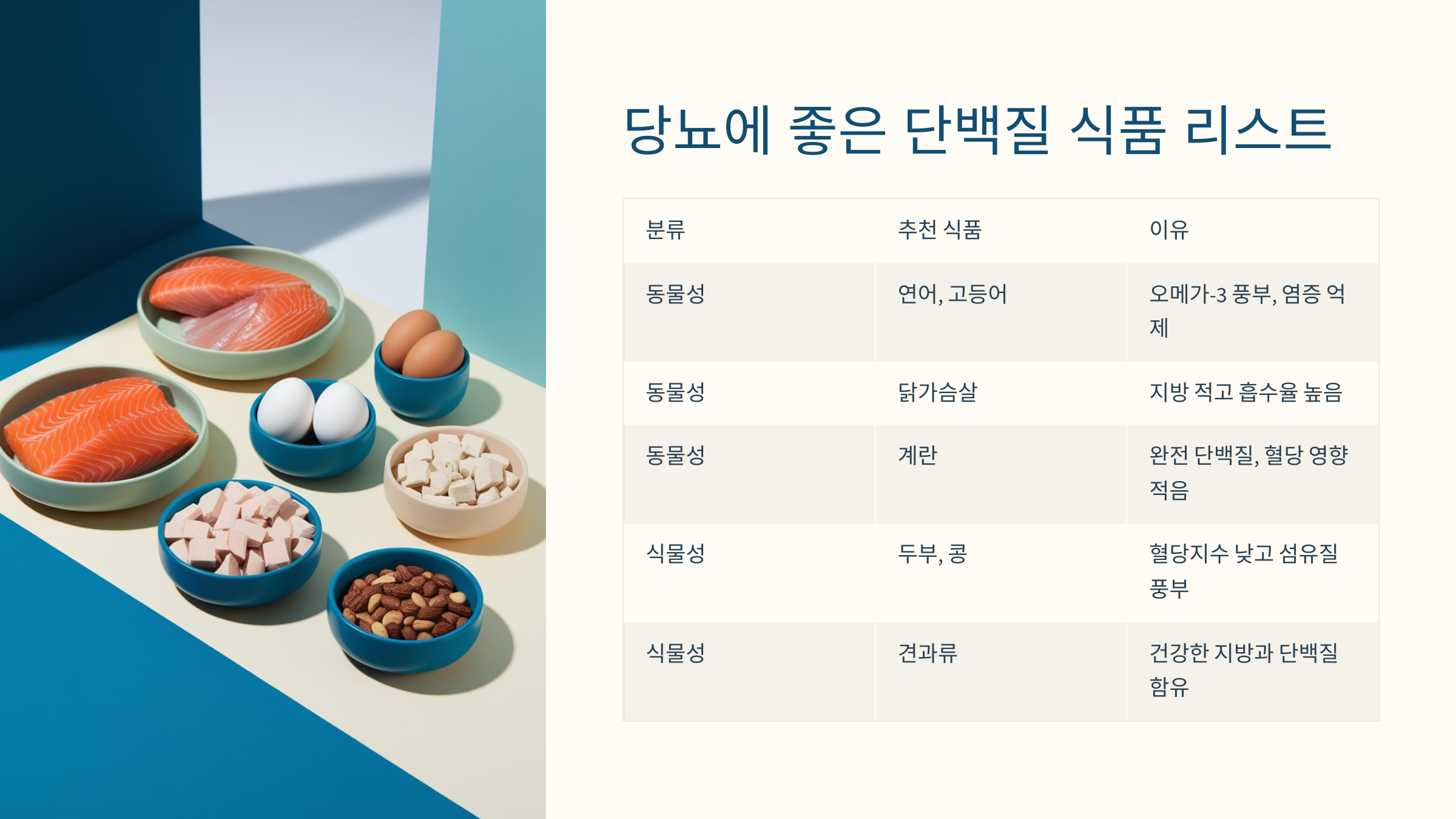 당뇨에 좋은 단백질 식품 리스트

| 분류 | 추천 식품 | 이유 |
|---|---|---|
| 동물성 | 연어, 고등어 | 오메가-3 풍부, 염증 억제 |
| 동물성 | 닭가슴살 | 지방 적고 흡수율 높음 |
| 동물성 | 계란 | 완전 단백질, 혈당 영향 적음 |
| 식물성 | 두부, 콩 | 혈당지수 낮고 섬유질 풍부 |
| 식물성 | 견과류 | 건강한 지방과 단백질 함유 |